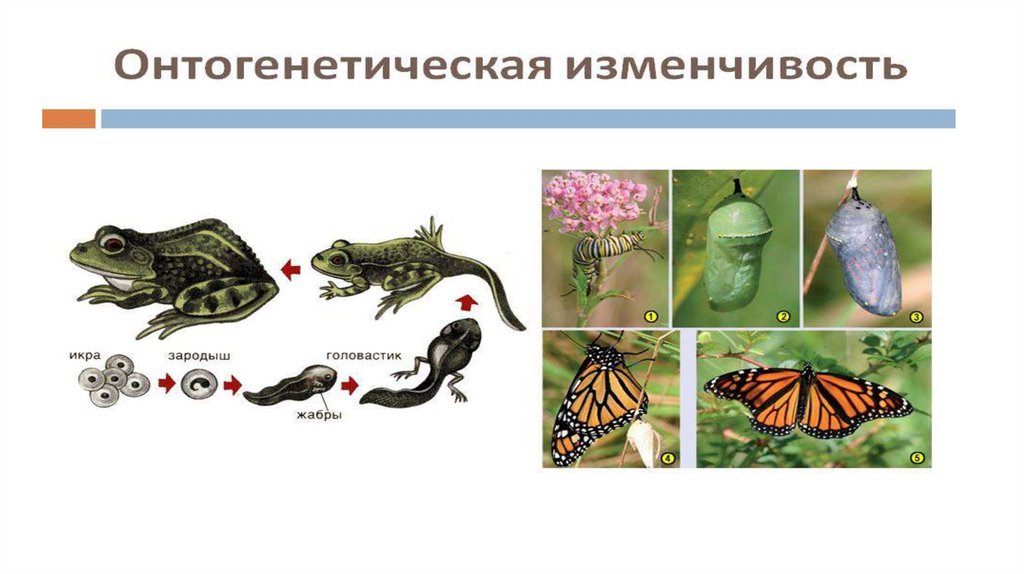 Онтогенетическая изменчивость

икра
зародыш
головастик
жабры

1
2
3
4
5